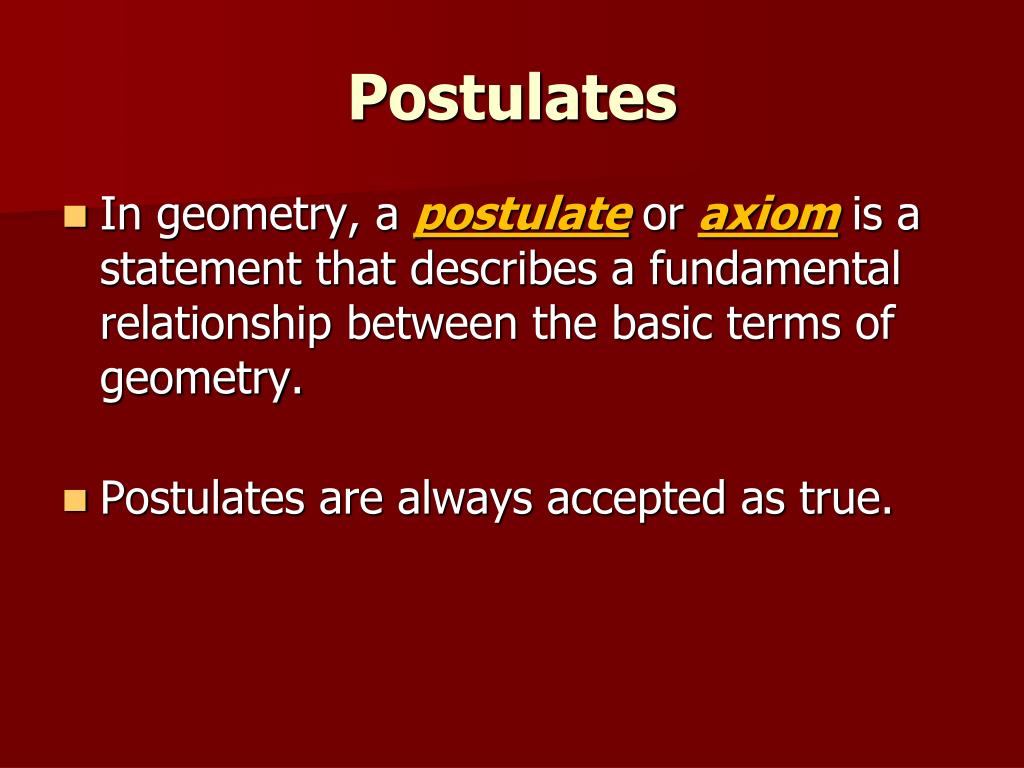 Postulates

In geometry, a postulate or axiom is a statement that describes a fundamental relationship between the basic terms of geometry.

Postulates are always accepted as true.